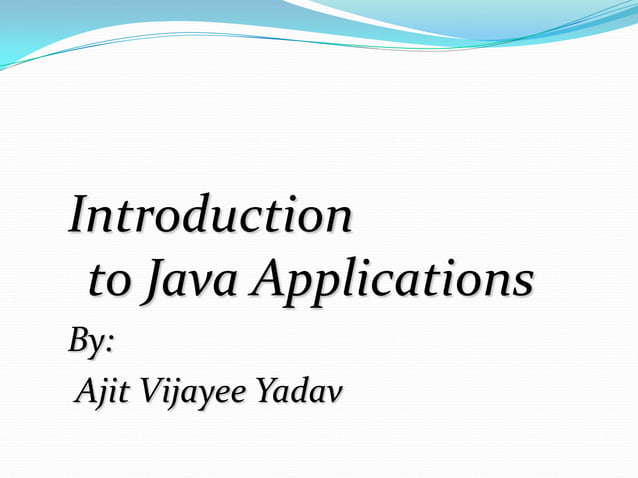 Introduction
to Java Applications

By:
Ajit Vijayee Yadav